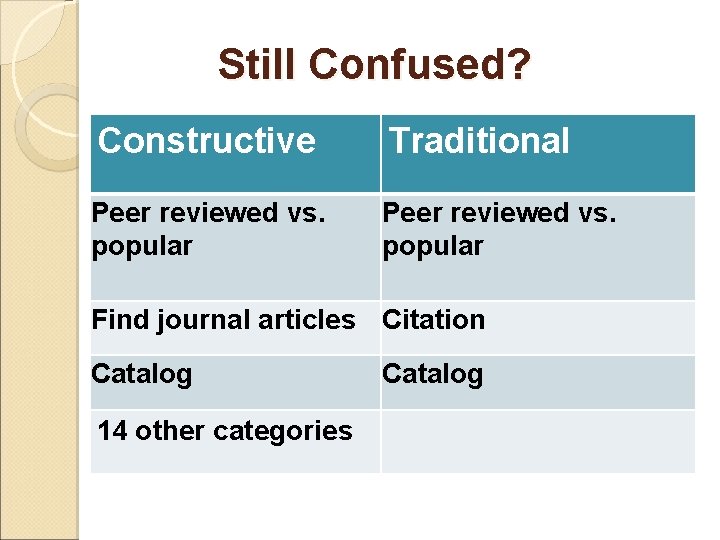 Still Confused?

| Constructive | Traditional |
|---|---|
| Peer reviewed vs. popular | Peer reviewed vs. popular |
| Find journal articles | Citation |
| Catalog | Catalog |
| 14 other categories | |